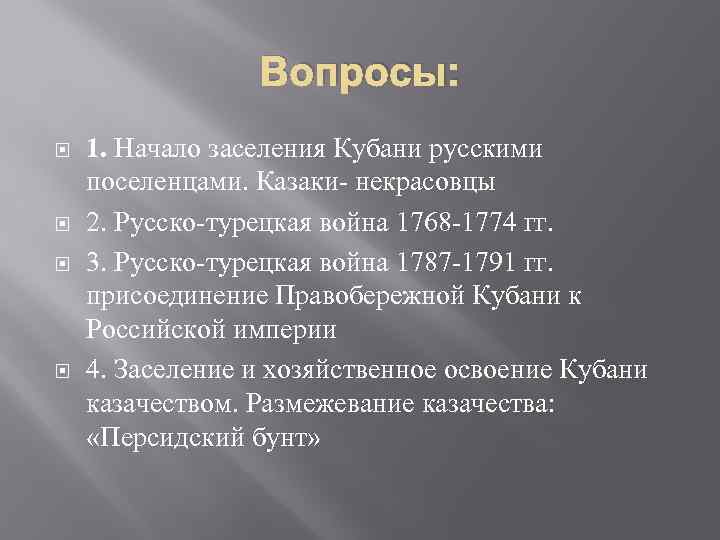 Вопросы:

1. Начало заселения Кубани русскими поселенцами. Казаки- некрасовцы

2. Русско-турецкая война 1768-1774 гг.

3. Русско-турецкая война 1787-1791 гг. присоединение Правобережной Кубани к Российской империи

4. Заселение и хозяйственное освоение Кубани казачеством. Размежевание казачества: «Персидский бунт»